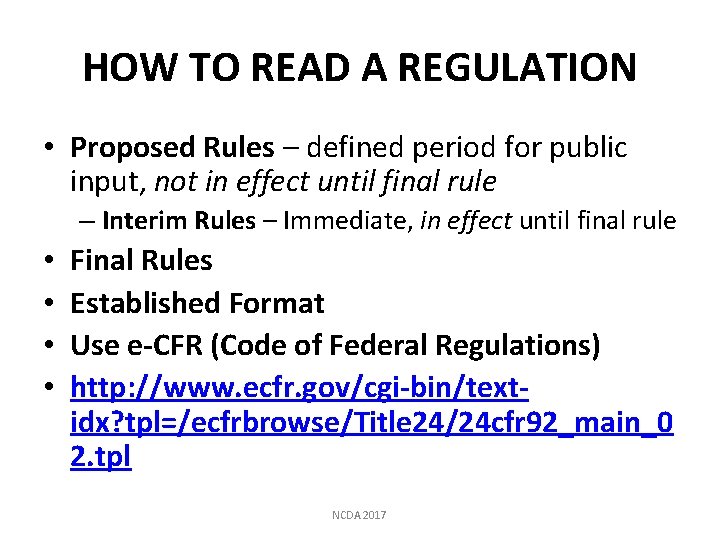 HOW TO READ A REGULATION

• Proposed Rules – defined period for public input, not in effect until final rule
  – Interim Rules – Immediate, in effect until final rule
• Final Rules
• Established Format
• Use e-CFR (Code of Federal Regulations)
• http://www.ecfr.gov/cgi-bin/text-idx?tpl=/ecfrbrowse/Title24/24cfr92_main_02.tpl

NCDA 2017